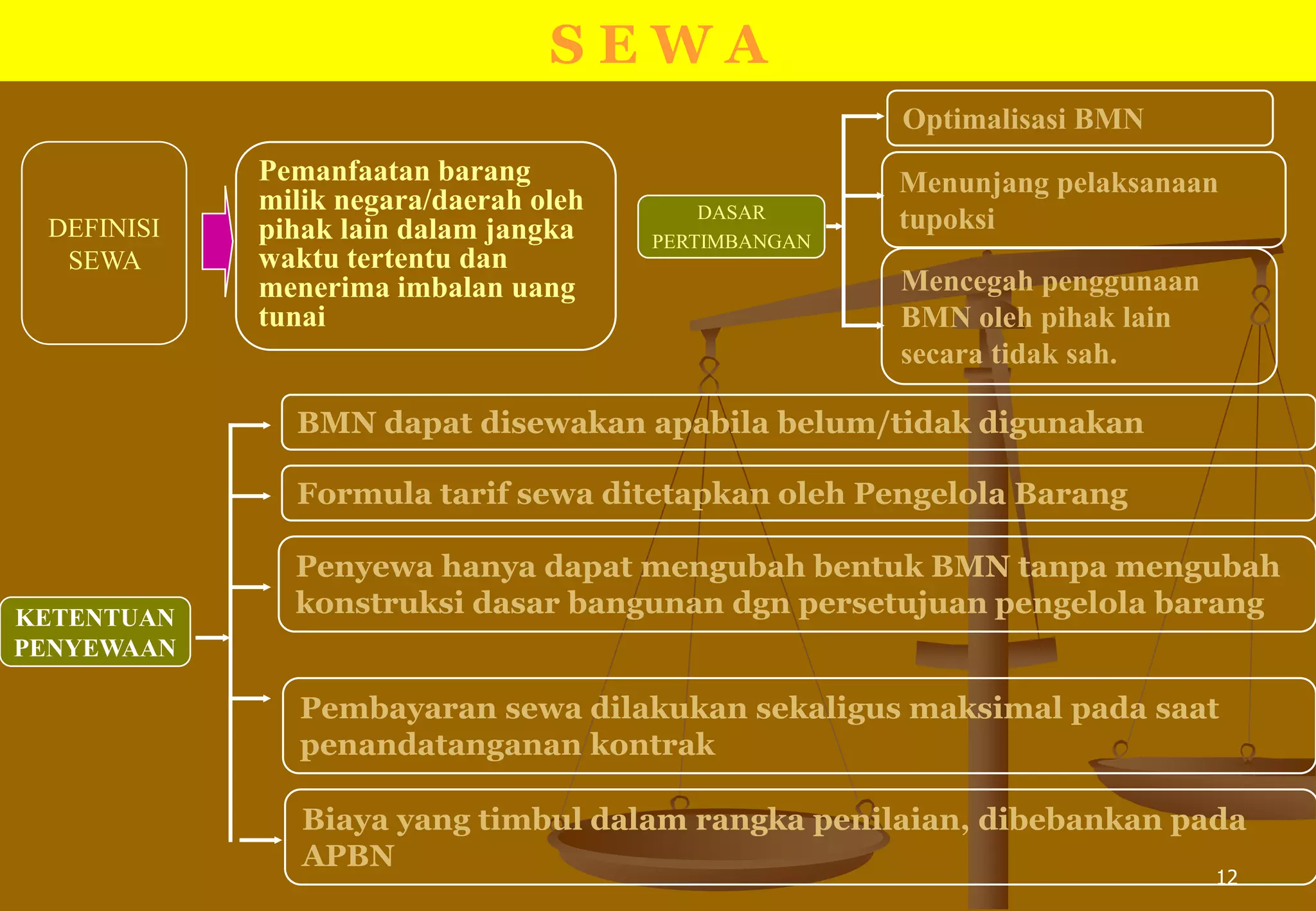 S E W A

DEFINISI SEWA

Pemanfaatan barang milik negara/daerah oleh pihak lain dalam jangka waktu tertentu dan menerima imbalan uang tunai

DASAR PERTIMBANGAN

Optimalisasi BMN

Menunjang pelaksanaan tupoksi

Mencegah penggunaan BMN oleh pihak lain secara tidak sah.

KETENTUAN PENYEWAAN

BMN dapat disewakan apabila belum/tidak digunakan

Formula tarif sewa ditetapkan oleh Pengelola Barang

Penyewa hanya dapat mengubah bentuk BMN tanpa mengubah konstruksi dasar bangunan dgn persetujuan pengelola barang

Pembayaran sewa dilakukan sekaligus maksimal pada saat penandatanganan kontrak

Biaya yang timbul dalam rangka penilaian, dibebankan pada APBN

12